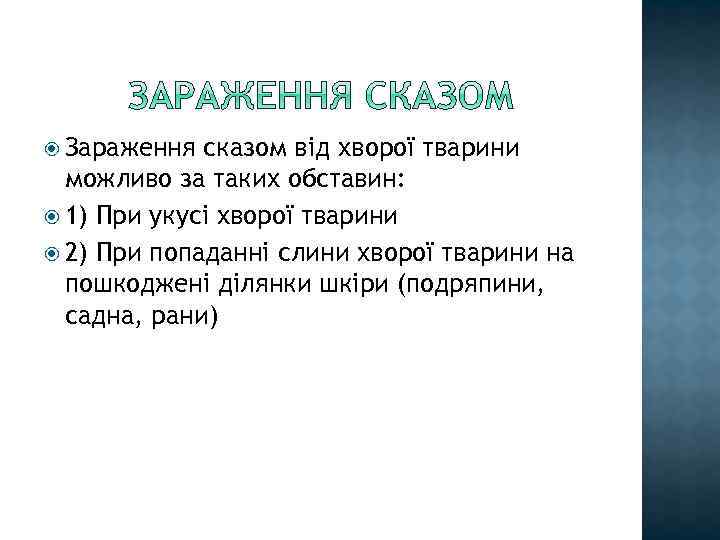 ЗАРАЖЕННЯ СКАЗОМ

Зараження сказом від хворої тварини можливо за таких обставин:

1) При укусі хворої тварини

2) При попаданні слини хворої тварини на пошкоджені ділянки шкіри (подряпини, садна, рани)